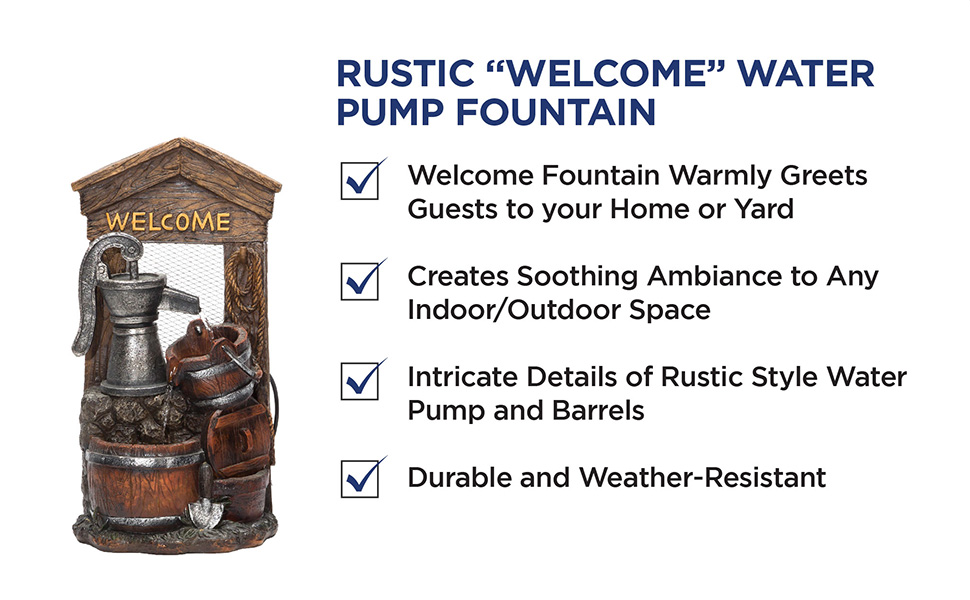 WELCOME

RUSTIC “WELCOME” WATER PUMP FOUNTAIN

Welcome Fountain Warmly Greets Guests to your Home or Yard

Creates Soothing Ambiance to Any Indoor/Outdoor Space

Intricate Details of Rustic Style Water Pump and Barrels

Durable and Weather-Resistant